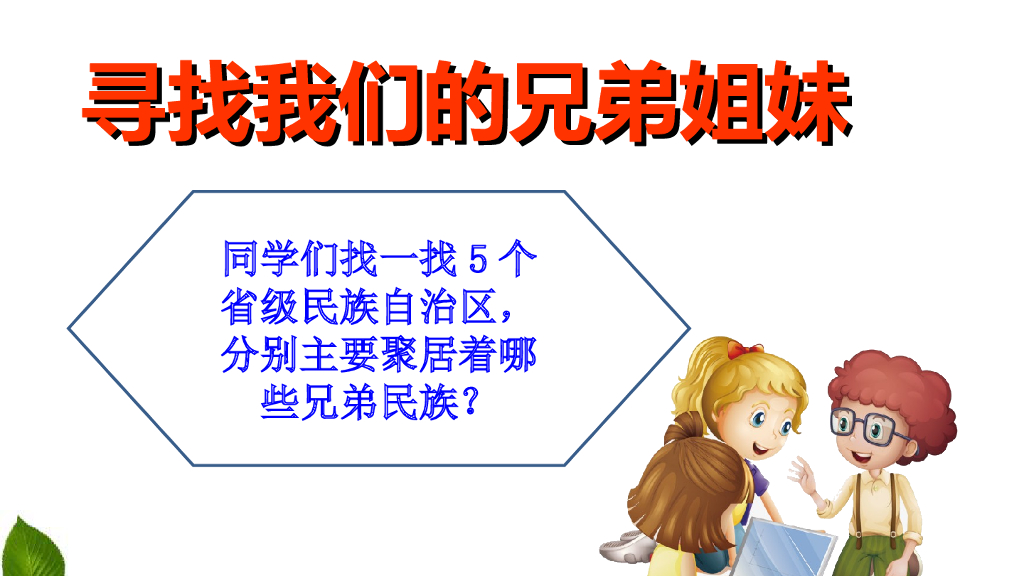 寻找我们的兄弟姐妹

同学们找一找 5 个省级民族自治区，分别主要聚居着哪些兄弟民族？